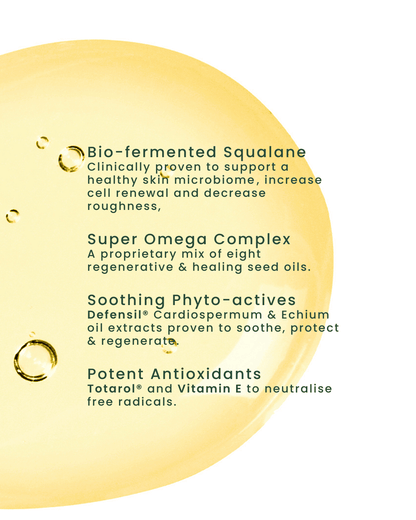 Bio-fermented Squalane
Clinically proven to support a healthy skin microbiome, increase cell renewal and decrease roughness,

Super Omega Complex
A proprietary mix of eight regenerative & healing seed oils.

Soothing Phyto-actives
Defensil® Cardiospermum & Echium oil extracts proven to soothe, protect & regenerate.

Potent Antioxidants
Totarol® and Vitamin E to neutralise free radicals.